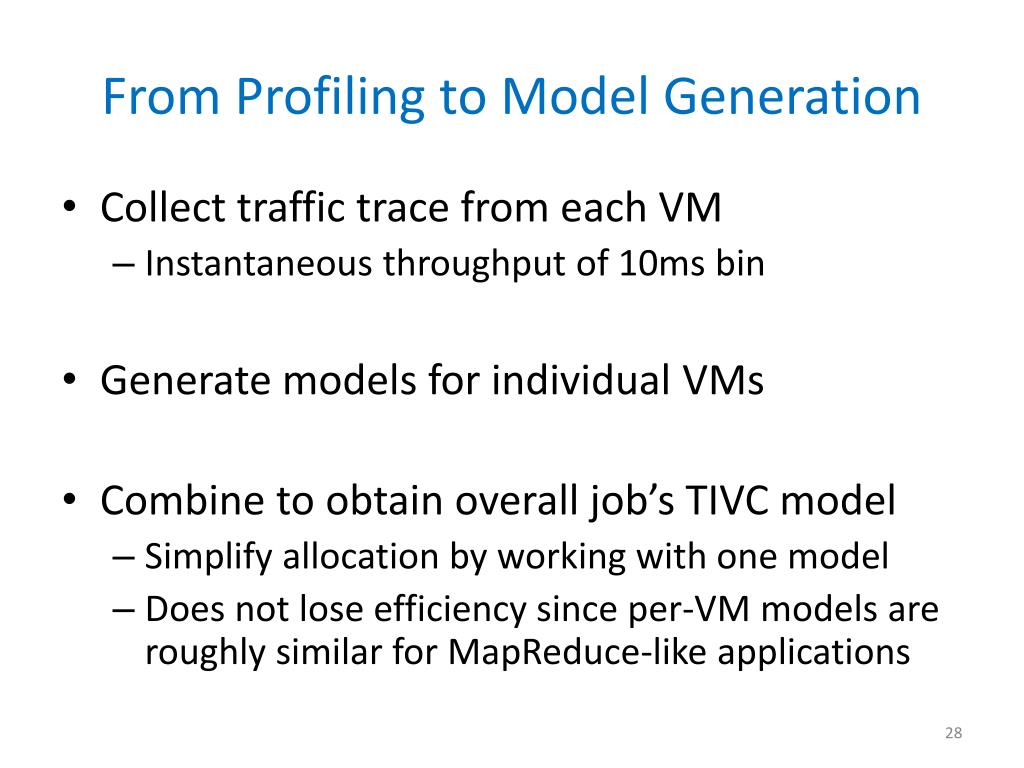 From Profiling to Model Generation

• Collect traffic trace from each VM
– Instantaneous throughput of 10ms bin

• Generate models for individual VMs

• Combine to obtain overall job's TIVC model
– Simplify allocation by working with one model
– Does not lose efficiency since per-VM models are roughly similar for MapReduce-like applications

28